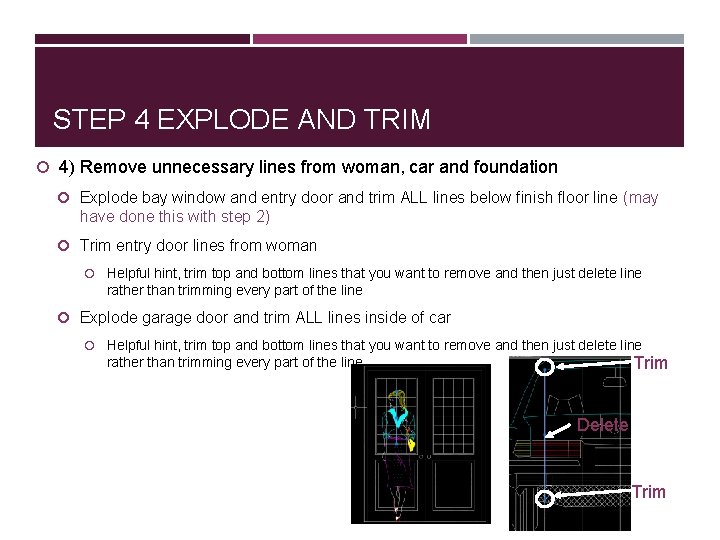 STEP 4 EXPLODE AND TRIM

4) Remove unnecessary lines from woman, car and foundation

Explode bay window and entry door and trim ALL lines below finish floor line (may have done this with step 2)

Trim entry door lines from woman

Helpful hint, trim top and bottom lines that you want to remove and then just delete line rather than trimming every part of the line

Explode garage door and trim ALL lines inside of car

Helpful hint, trim top and bottom lines that you want to remove and then just delete line rather than trimming every part of the line

Trim

Delete

Trim